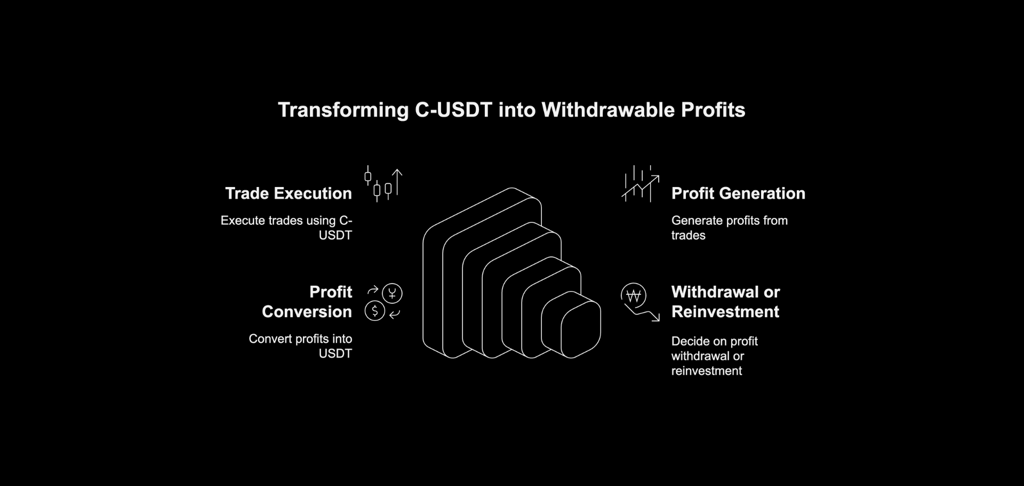 Transforming C-USDT into Withdrawable Profits

Trade Execution

Execute trades using C-USDT

Profit Conversion

Convert profits into USDT

Profit Generation

Generate profits from trades

Withdrawal or Reinvestment

Decide on profit withdrawal or reinvestment